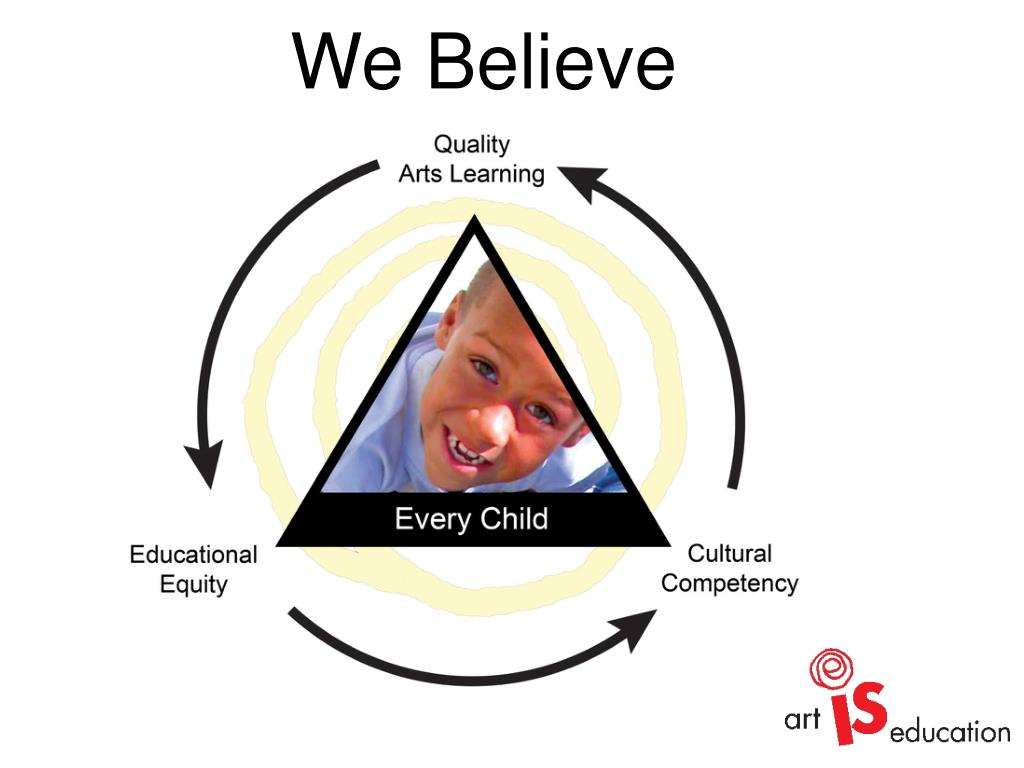 We Believe

Quality
Arts Learning

Every Child

Educational
Equity

Cultural
Competency

art IS education